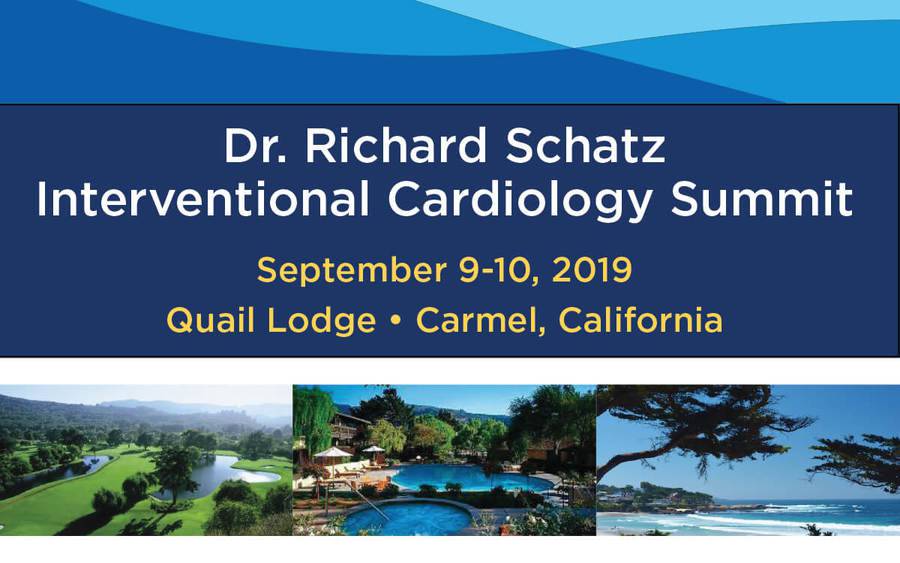 Dr. Richard Schatz
Interventional Cardiology Summit

September 9-10, 2019
Quail Lodge • Carmel, California